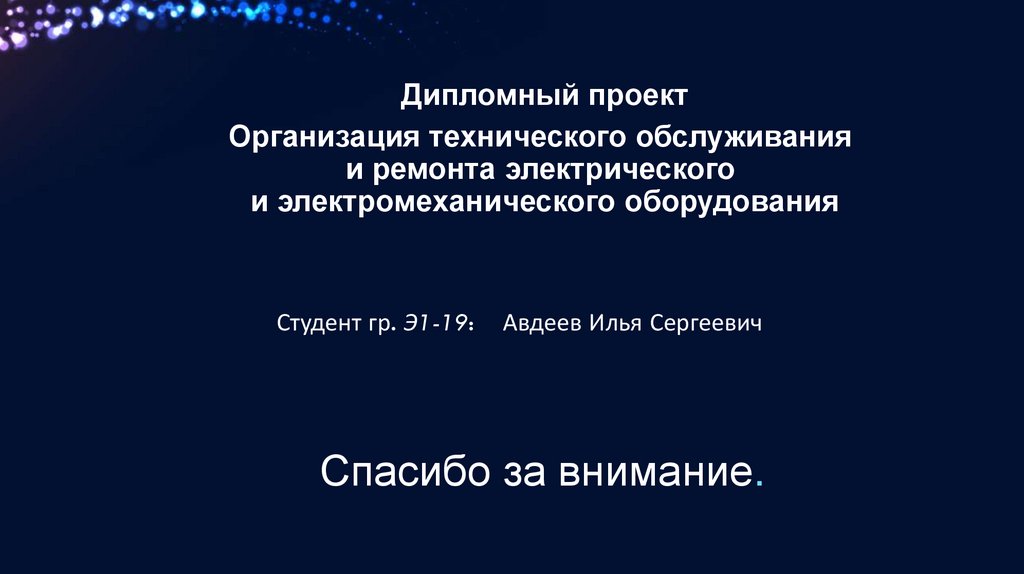 Дипломный проект

Организация технического обслуживания и ремонта электрического и электромеханического оборудования

Студент гр. Э1-19: Авдеев Илья Сергеевич

Спасибо за внимание.